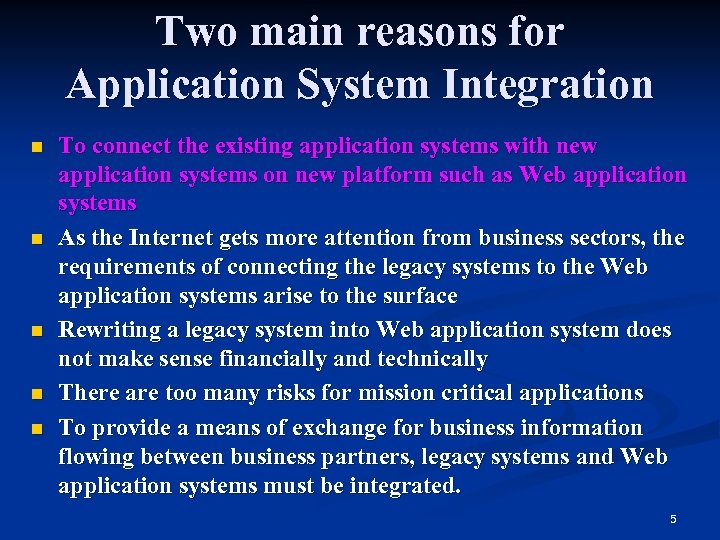 Two main reasons for Application System Integration

- To connect the existing application systems with new application systems on new platform such as Web application systems
- As the Internet gets more attention from business sectors, the requirements of connecting the legacy systems to the Web application systems arise to the surface
- Rewriting a legacy system into Web application system does not make sense financially and technically
- There are too many risks for mission critical applications
- To provide a means of exchange for business information flowing between business partners, legacy systems and Web application systems must be integrated.

5